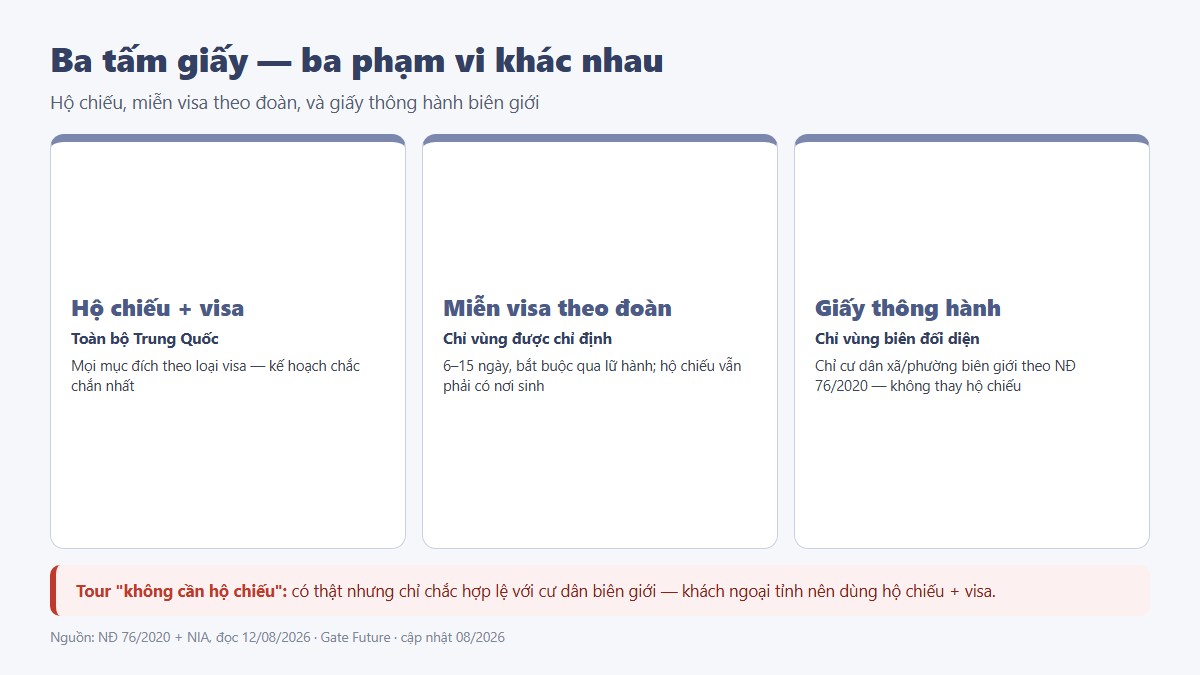 Ba tấm giấy — ba phạm vi khác nhau

Hộ chiếu, miễn visa theo đoàn, và giấy thông hành biên giới

Hộ chiếu + visa

Toàn bộ Trung Quốc

Mọi mục đích theo loại visa — kế hoạch chắc chắn nhất

Miễn visa theo đoàn

Chỉ vùng được chỉ định

6–15 ngày, bắt buộc qua lữ hành; hộ chiếu vẫn phải có nơi sinh

Giấy thông hành

Chỉ vùng biên đối diện

Chỉ cư dân xã/phường biên giới theo NĐ 76/2020 — không thay hộ chiếu

Tour "không cần hộ chiếu": có thật nhưng chỉ chắc hợp lệ với cư dân biên giới — khách ngoại tỉnh nên dùng hộ chiếu + visa.

Nguồn: NĐ 76/2020 + NIA, đọc 12/08/2026 · Gate Future · cập nhật 08/2026